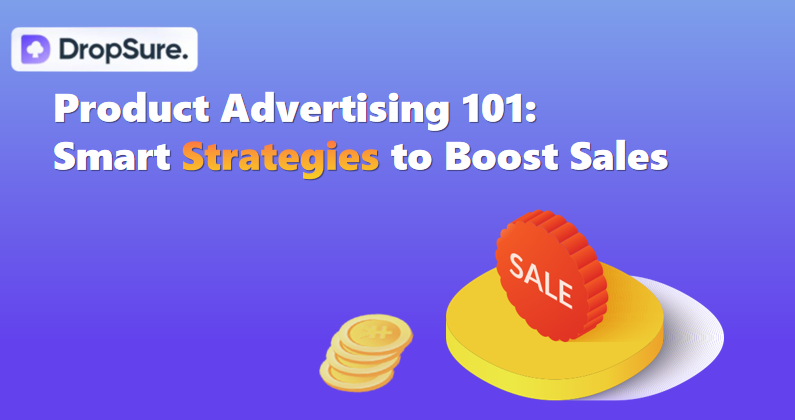 DropSure.

Product Advertising 101:
Smart Strategies to Boost Sales

SALE